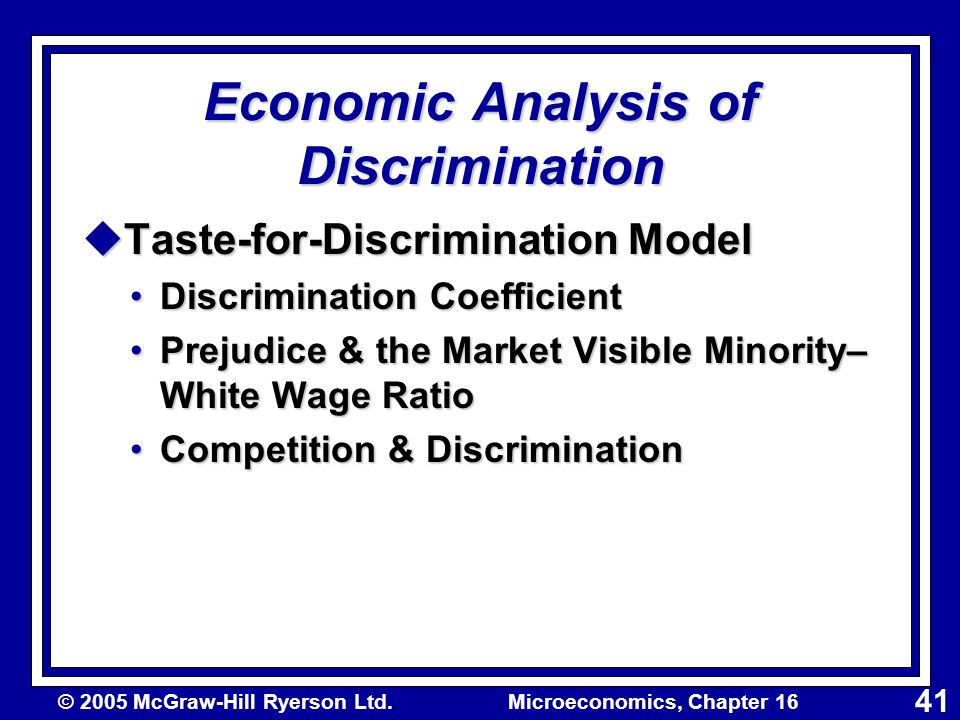 Economic Analysis of Discrimination

◆Taste-for-Discrimination Model

• Discrimination Coefficient

• Prejudice & the Market Visible Minority–White Wage Ratio

• Competition & Discrimination

© 2005 McGraw-Hill Ryerson Ltd.

Microeconomics, Chapter 16

41